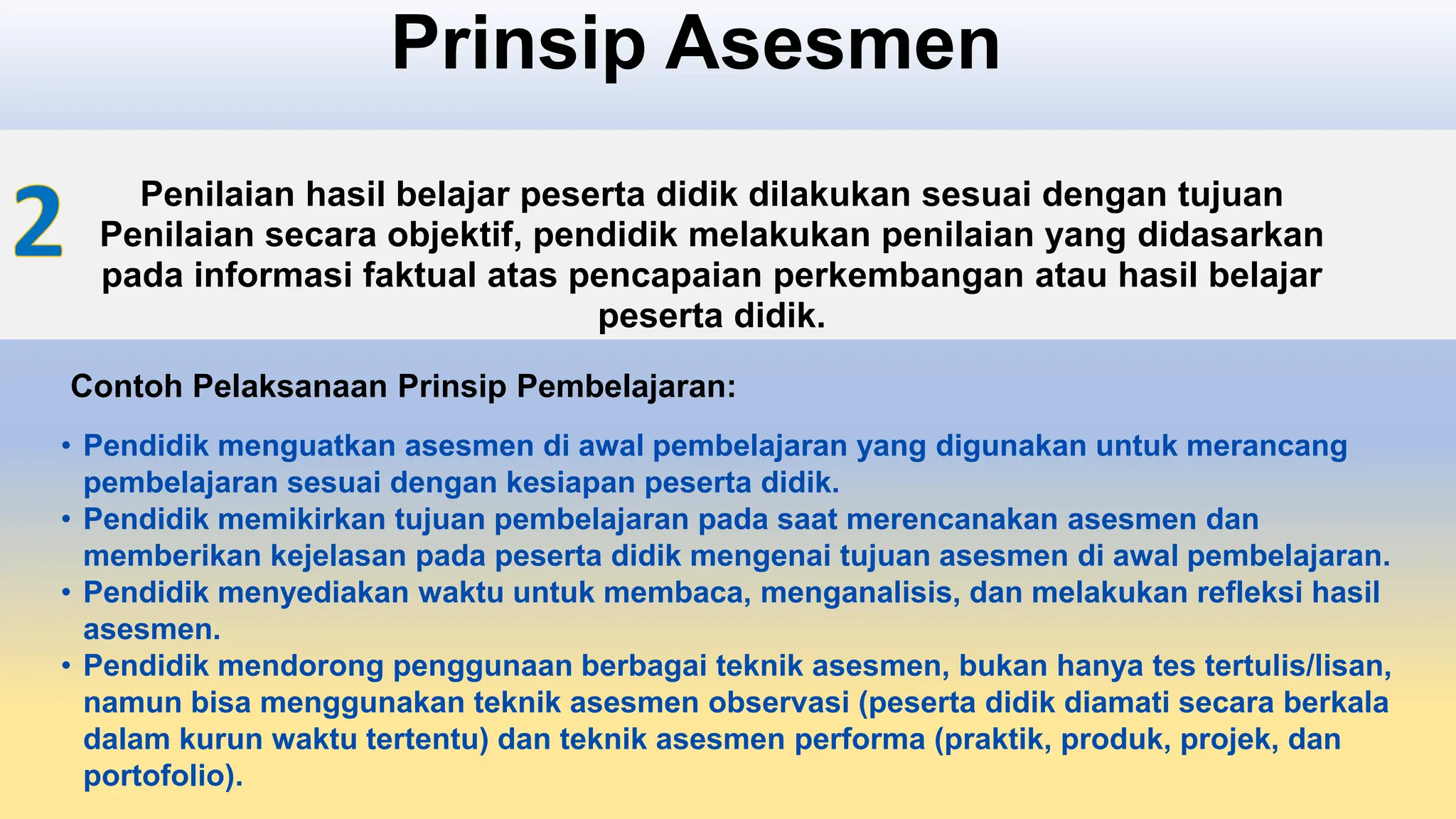 Prinsip Asesmen

2

Penilaian hasil belajar peserta didik dilakukan sesuai dengan tujuan Penilaian secara objektif, pendidik melakukan penilaian yang didasarkan pada informasi faktual atas pencapaian perkembangan atau hasil belajar peserta didik.

Contoh Pelaksanaan Prinsip Pembelajaran:

• Pendidik menguatkan asesmen di awal pembelajaran yang digunakan untuk merancang pembelajaran sesuai dengan kesiapan peserta didik.
• Pendidik memikirkan tujuan pembelajaran pada saat merencanakan asesmen dan memberikan kejelasan pada peserta didik mengenai tujuan asesmen di awal pembelajaran.
• Pendidik menyediakan waktu untuk membaca, menganalisis, dan melakukan refleksi hasil asesmen.
• Pendidik mendorong penggunaan berbagai teknik asesmen, bukan hanya tes tertulis/lisan, namun bisa menggunakan teknik asesmen observasi (peserta didik diamati secara berkala dalam kurun waktu tertentu) dan teknik asesmen performa (praktik, produk, projek, dan portofolio).